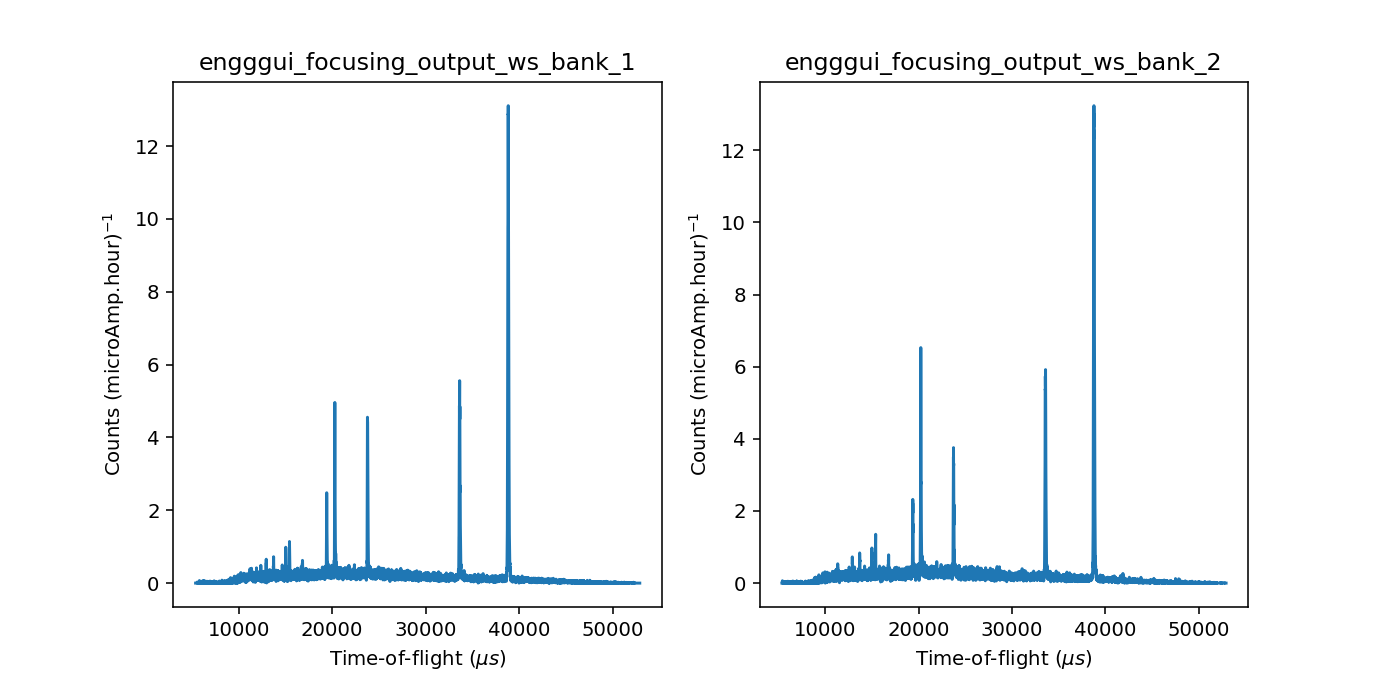 engggui_focusing_output_ws_bank_1

Counts (microAmp.hour)$^{-1}$

12
10
8
6
4
2
0

10000 20000 30000 40000 50000

Time-of-flight ($\mu s$)

engggui_focusing_output_ws_bank_2

Counts (microAmp.hour)$^{-1}$

12
10
8
6
4
2
0

10000 20000 30000 40000 50000

Time-of-flight ($\mu s$)